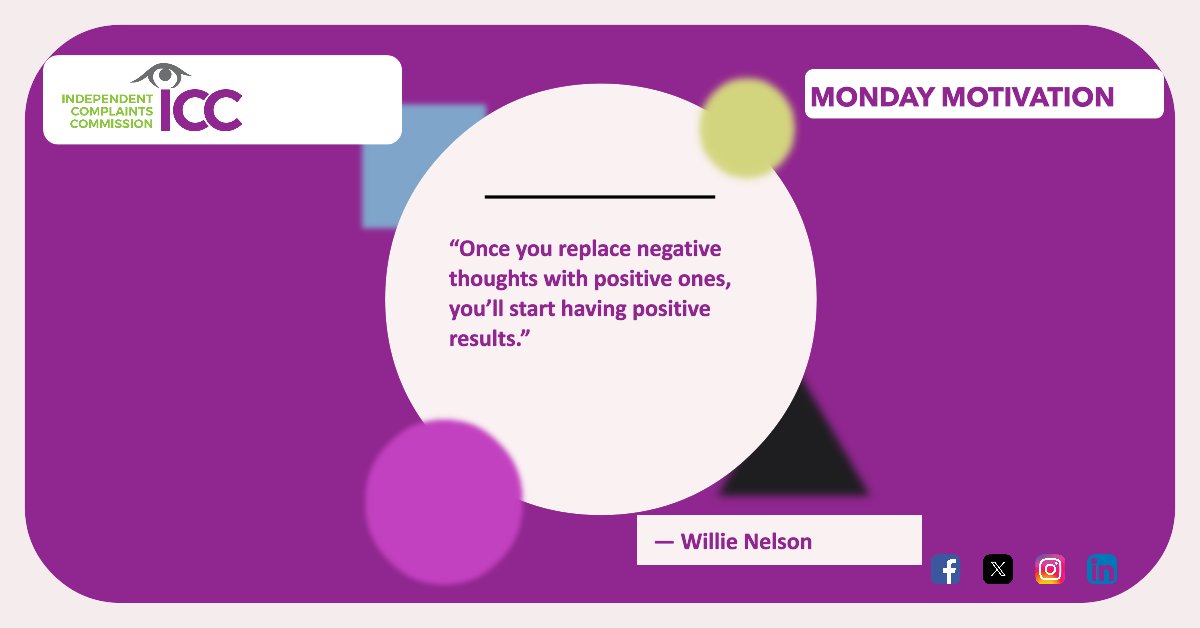 INDEPENDENT COMPLAINTS COMMISSION ICC

MONDAY MOTIVATION

“Once you replace negative thoughts with positive ones, you’ll start having positive results.”

— Willie Nelson